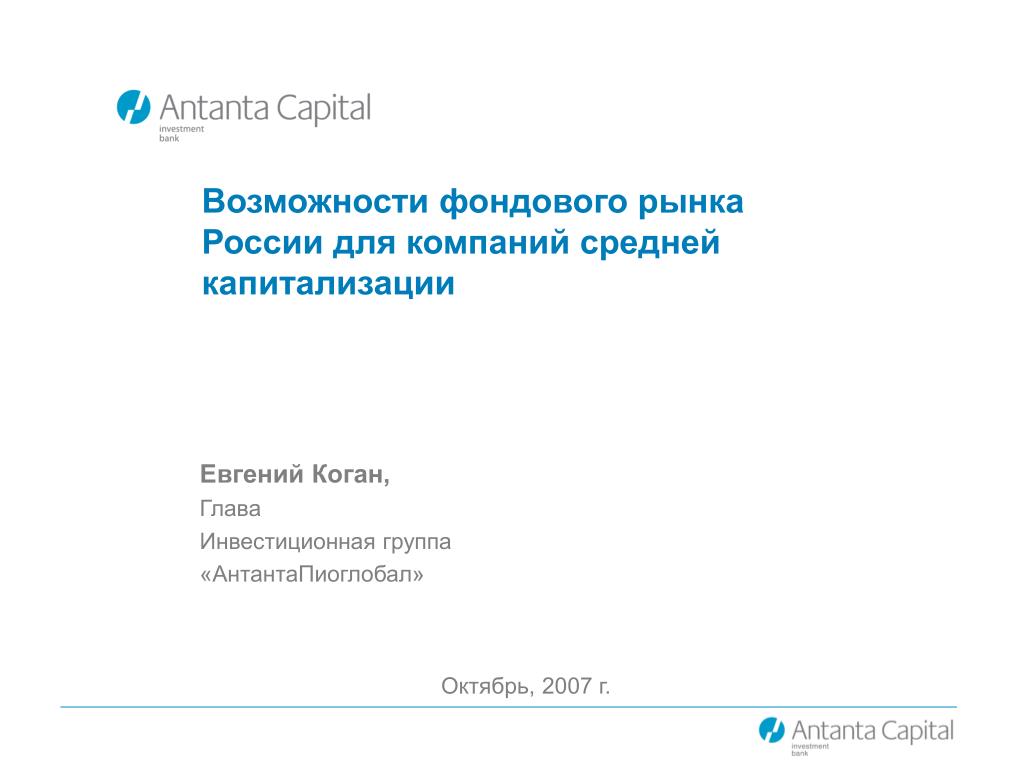 Antanta Capital
investment
bank

Возможности фондового рынка России для компаний средней капитализации

Евгений Коган,
Глава
Инвестиционная группа
«АнтантаПиоглобал»

Октябрь, 2007 г.

Antanta Capital
investment
bank